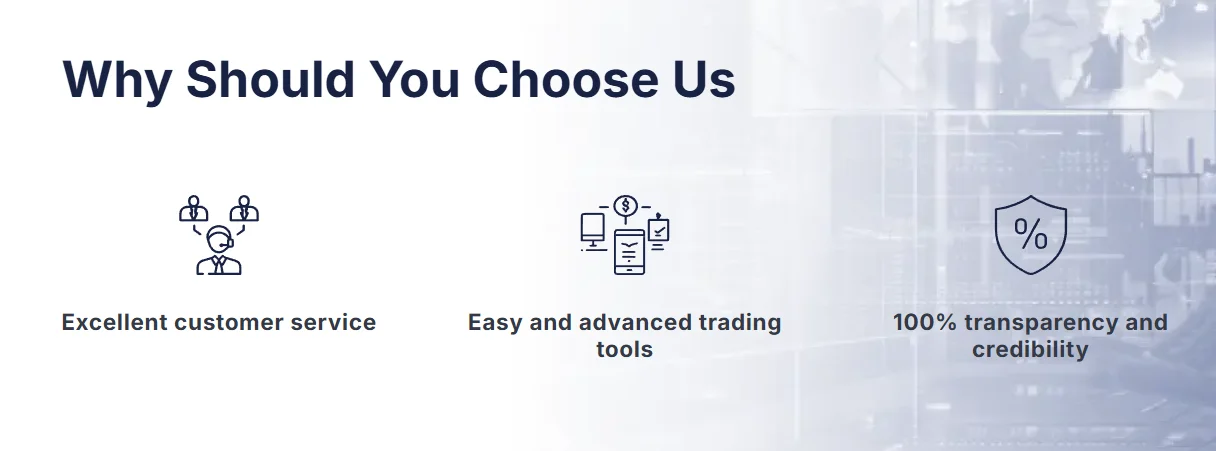 Why Should You Choose Us

Excellent customer service

Easy and advanced trading tools

100% transparency and credibility